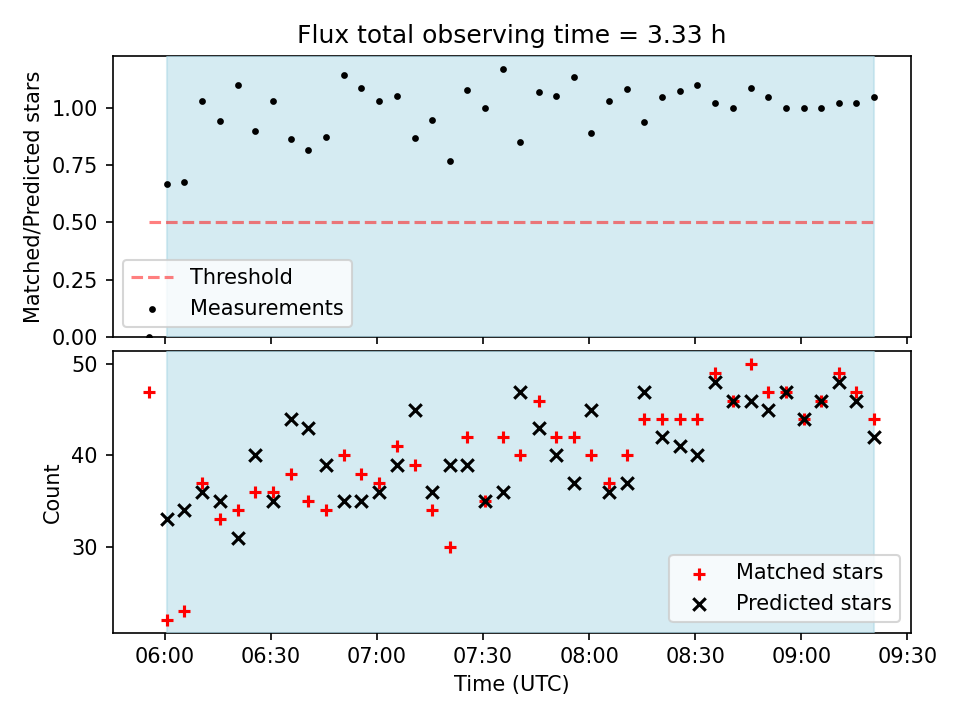 Flux total observing time = 3.33 h

Matched/Predicted stars

1.00
0.75
0.50
0.25
0.00

Threshold
Measurements

Count

50
40
30

Matched stars
Predicted stars

06:00
06:30
07:00
07:30
08:00
08:30
09:00
09:30

Time (UTC)